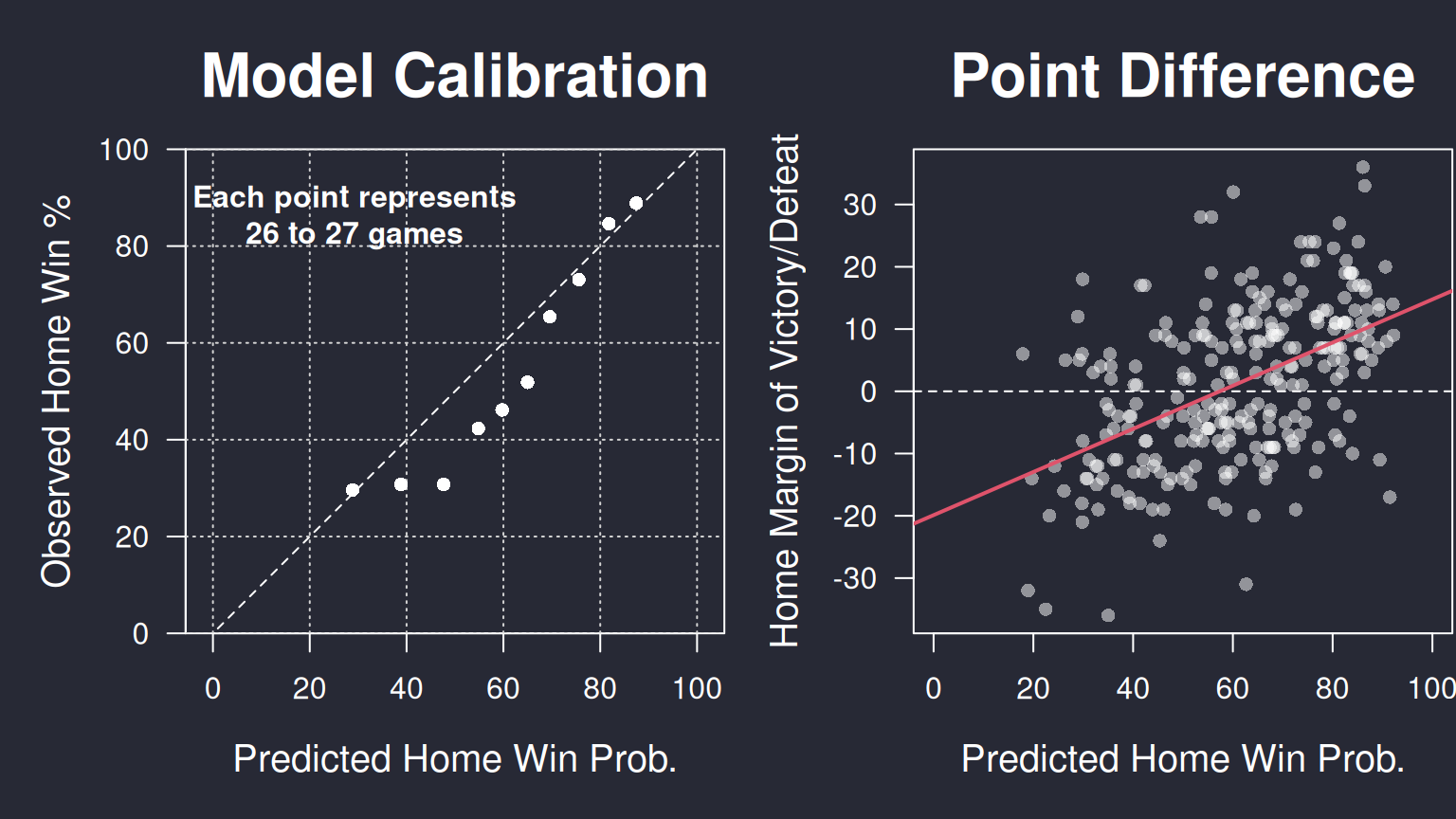 Model Calibration

Observed Home Win %

100
80
60
40
20
0

Each point represents 26 to 27 games

0 20 40 60 80 100

Predicted Home Win Prob.

Point Difference

Home Margin of Victory/Defeat

30
20
10
0
-10
-20
-30

0 20 40 60 80 100

Predicted Home Win Prob.